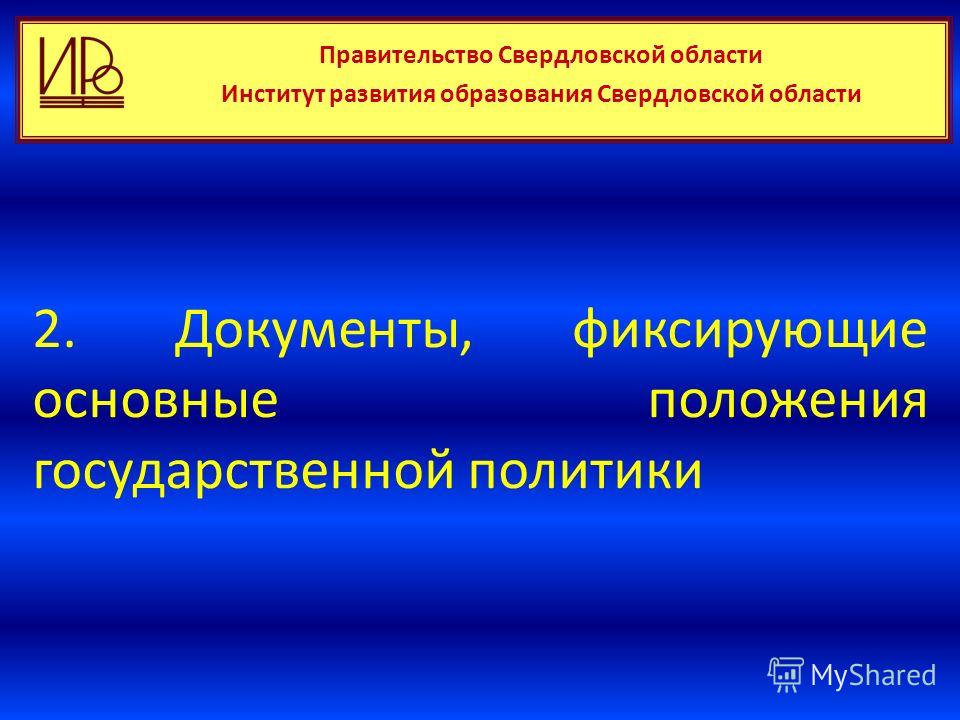 ИРО

Правительство Свердловской области
Институт развития образования Свердловской области

2. Документы, фиксирующие основные положения государственной политики

MyShared